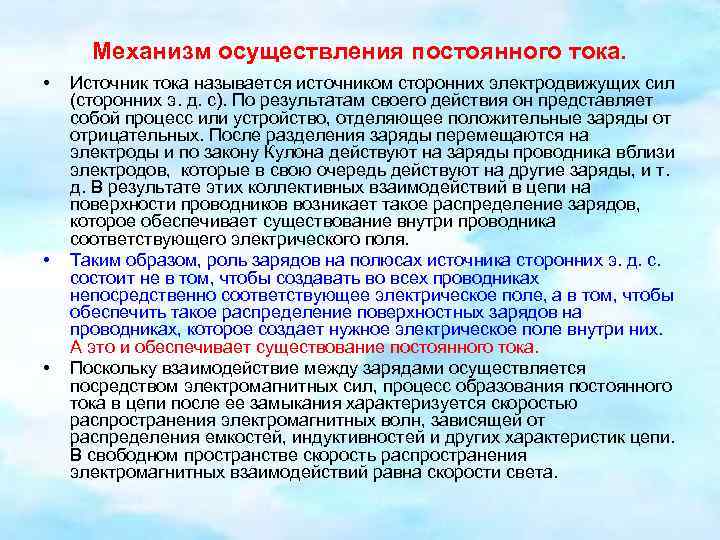 Механизм осуществления постоянного тока.

• Источник тока называется источником сторонних электродвижущих сил (сторонних э. д. с). По результатам своего действия он представляет собой процесс или устройство, отделяющее положительные заряды от отрицательных. После разделения заряды перемещаются на электроды и по закону Кулона действуют на заряды проводника вблизи электродов, которые в свою очередь действуют на другие заряды, и т. д. В результате этих коллективных взаимодействий в цепи на поверхности проводников возникает такое распределение зарядов, которое обеспечивает существование внутри проводника соответствующего электрического поля.

• Таким образом, роль зарядов на полюсах источника сторонних э. д. с. состоит не в том, чтобы создавать во всех проводниках непосредственно соответствующее электрическое поле, а в том, чтобы обеспечить такое распределение поверхностных зарядов на проводниках, которое создает нужное электрическое поле внутри них. А это и обеспечивает существование постоянного тока.

• Поскольку взаимодействие между зарядами осуществляется посредством электромагнитных сил, процесс образования постоянного тока в цепи после ее замыкания характеризуется скоростью распространения электромагнитных волн, зависящей от распределения емкостей, индуктивностей и других характеристик цепи. В свободном пространстве скорость распространения электромагнитных взаимодействий равна скорости света.